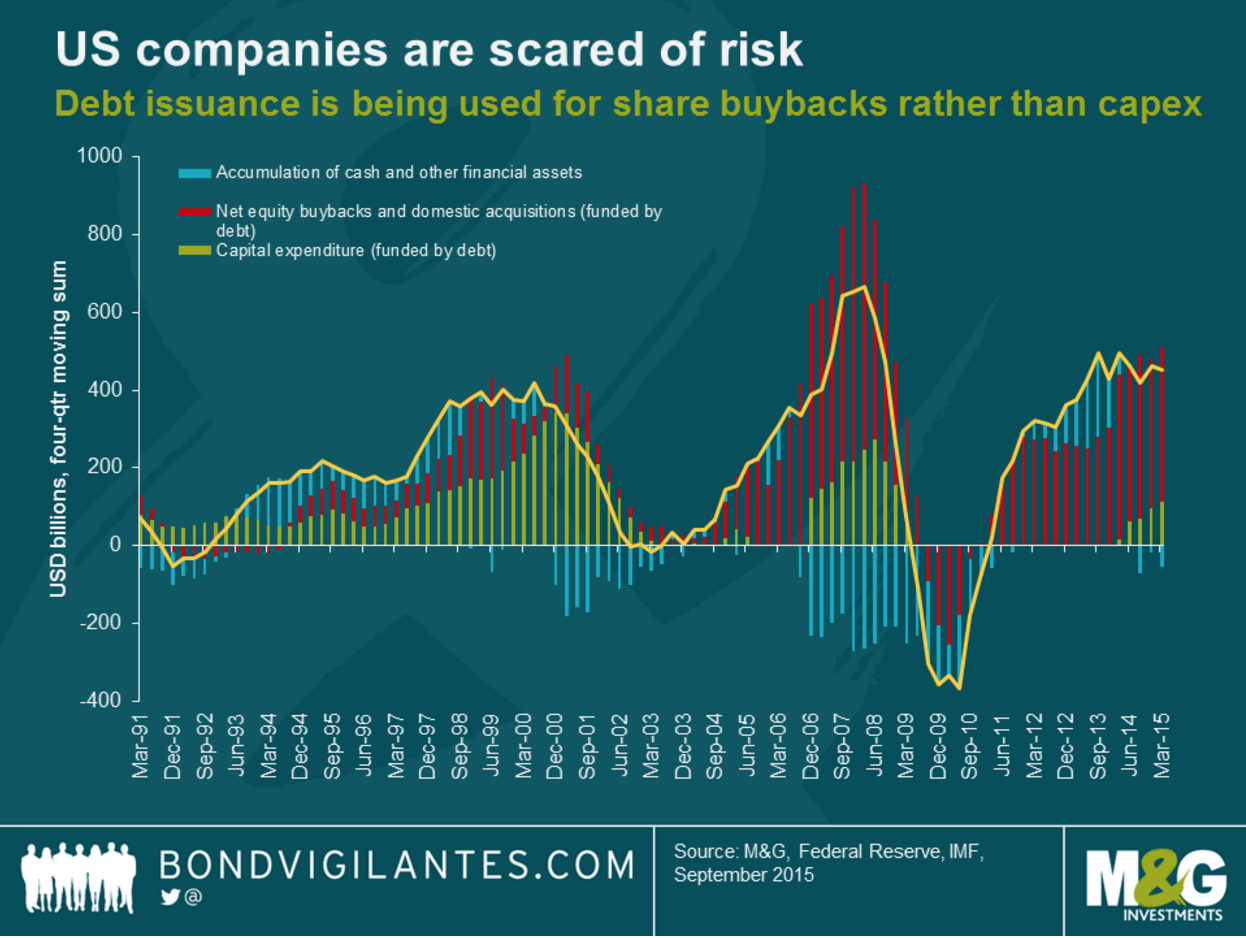 US companies are scared of risk
Debt issuance is being used for share buybacks rather than capex

Accumulation of cash and other financial assets
Net equity buybacks and domestic acquisitions (funded by debt)
Capital expenditure (funded by debt)

USD billions, four-qtr moving sum

1000
800
600
400
200
0
-200
-400

Mar-91
Dec-91
Sep-92
Jun-93
Mar-94
Dec-94
Sep-95
Jun-96
Mar-97
Dec-97
Sep-98
Jun-99
Mar-00
Dec-00
Sep-01
Jun-02
Mar-03
Dec-03
Sep-04
Jun-05
Mar-06
Dec-06
Sep-07
Jun-08
Mar-09
Dec-09
Sep-10
Jun-11
Mar-12
Dec-12
Sep-13
Jun-14
Mar-15

BONDVIGILANTES.COM
@

Source: M&G, Federal Reserve, IMF, September 2015

M&G INVESTMENTS